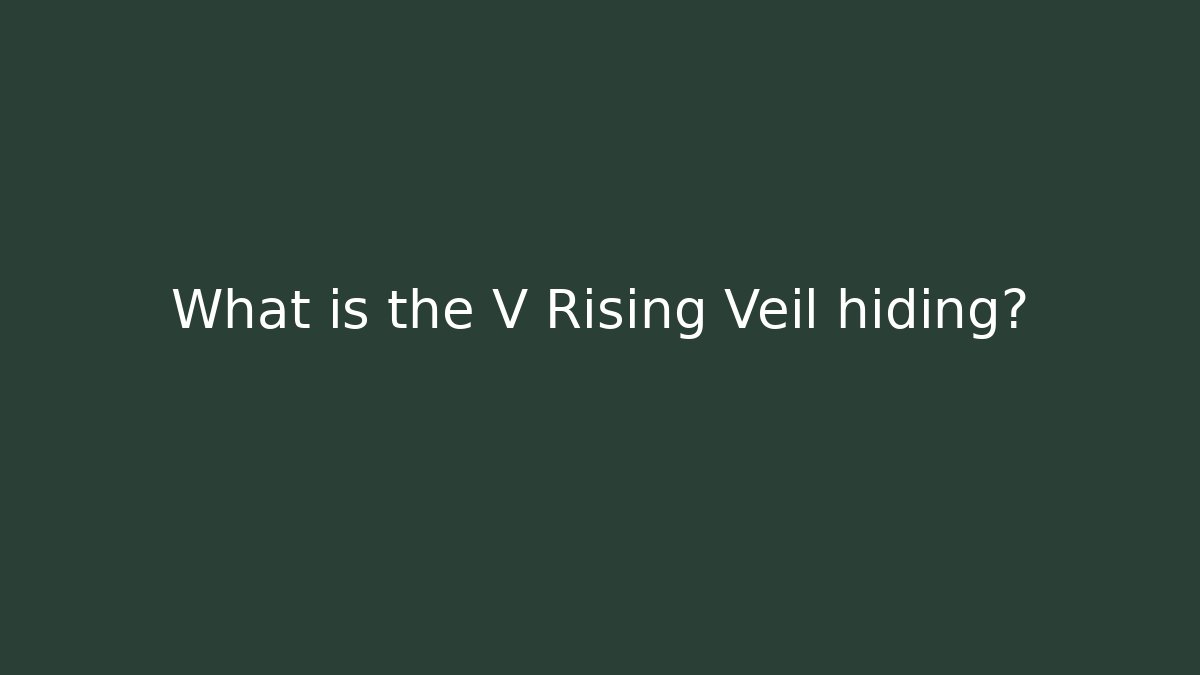 What is the V Rising Veil hiding?